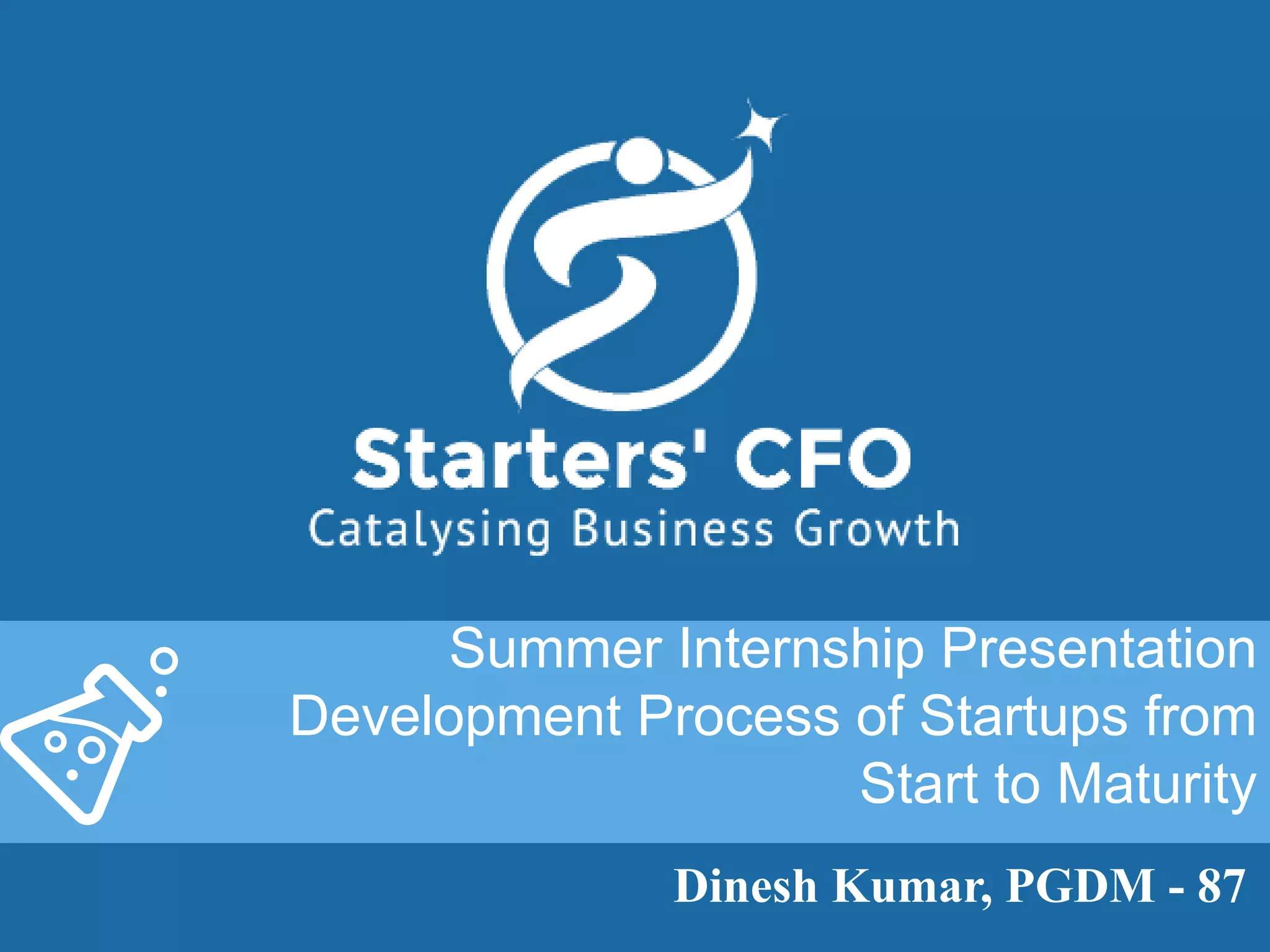 Starters' CFO
Catalysing Business Growth

Summer Internship Presentation
Development Process of Startups from Start to Maturity

Dinesh Kumar, PGDM - 87